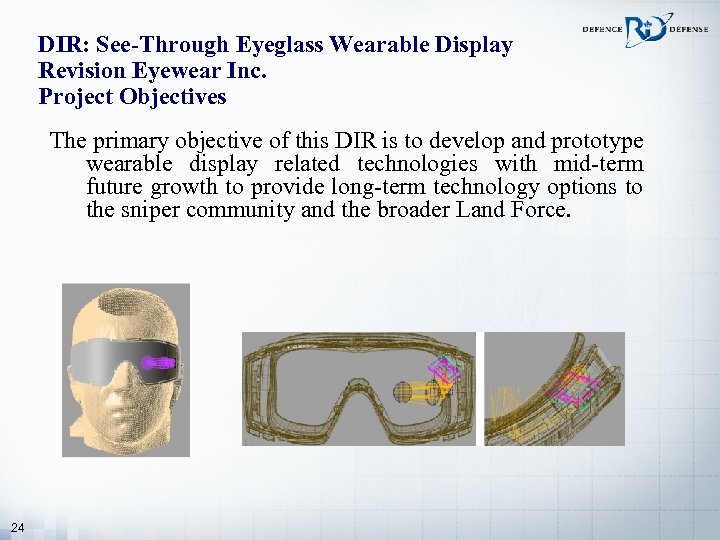 DEFENCE R&D DÉFENSE

DIR: See-Through Eyeglass Wearable Display
Revision Eyewear Inc.
Project Objectives

The primary objective of this DIR is to develop and prototype wearable display related technologies with mid-term future growth to provide long-term technology options to the sniper community and the broader Land Force.

24